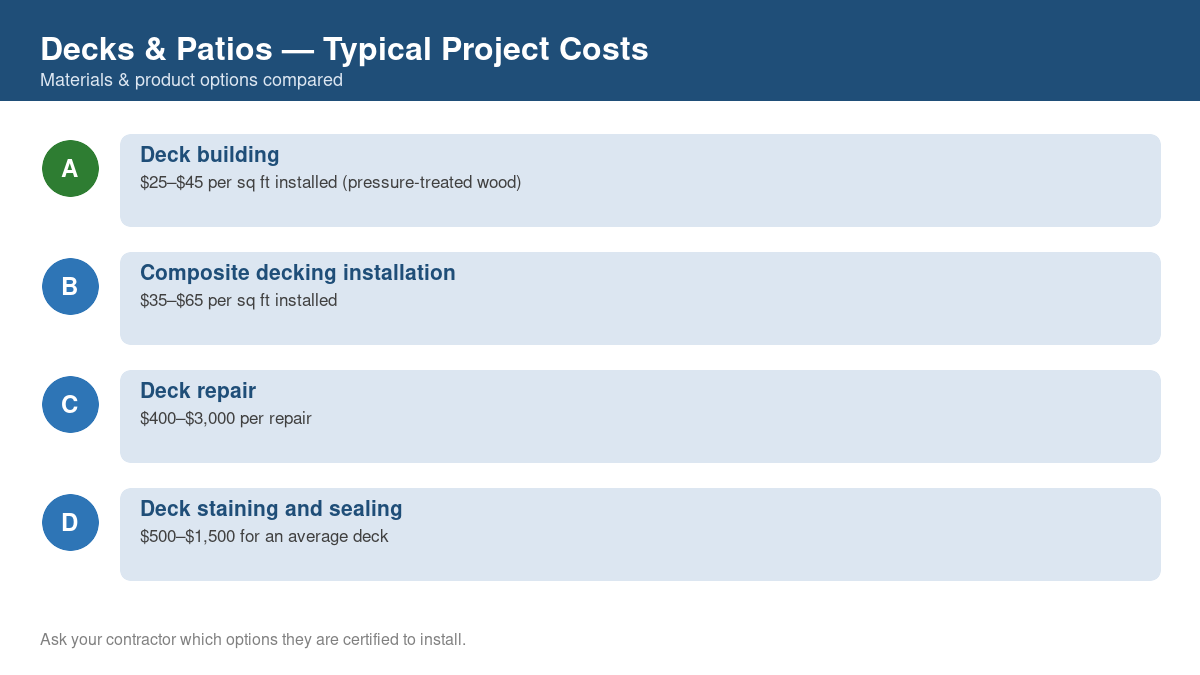 Decks & Patios — Typical Project Costs
Materials & product options compared

A

Deck building
$25–$45 per sq ft installed (pressure-treated wood)

B

Composite decking installation
$35–$65 per sq ft installed

C

Deck repair
$400–$3,000 per repair

D

Deck staining and sealing
$500–$1,500 for an average deck

Ask your contractor which options they are certified to install.